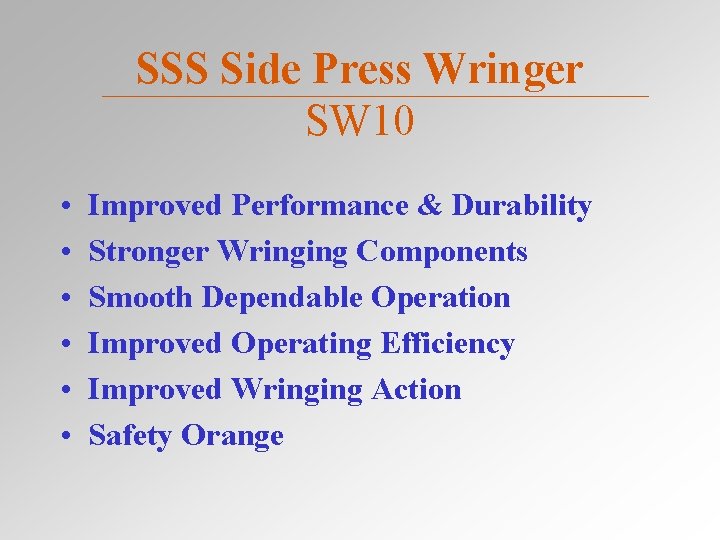 SSS Side Press Wringer
SW10

• Improved Performance & Durability
• Stronger Wringing Components
• Smooth Dependable Operation
• Improved Operating Efficiency
• Improved Wringing Action
• Safety Orange